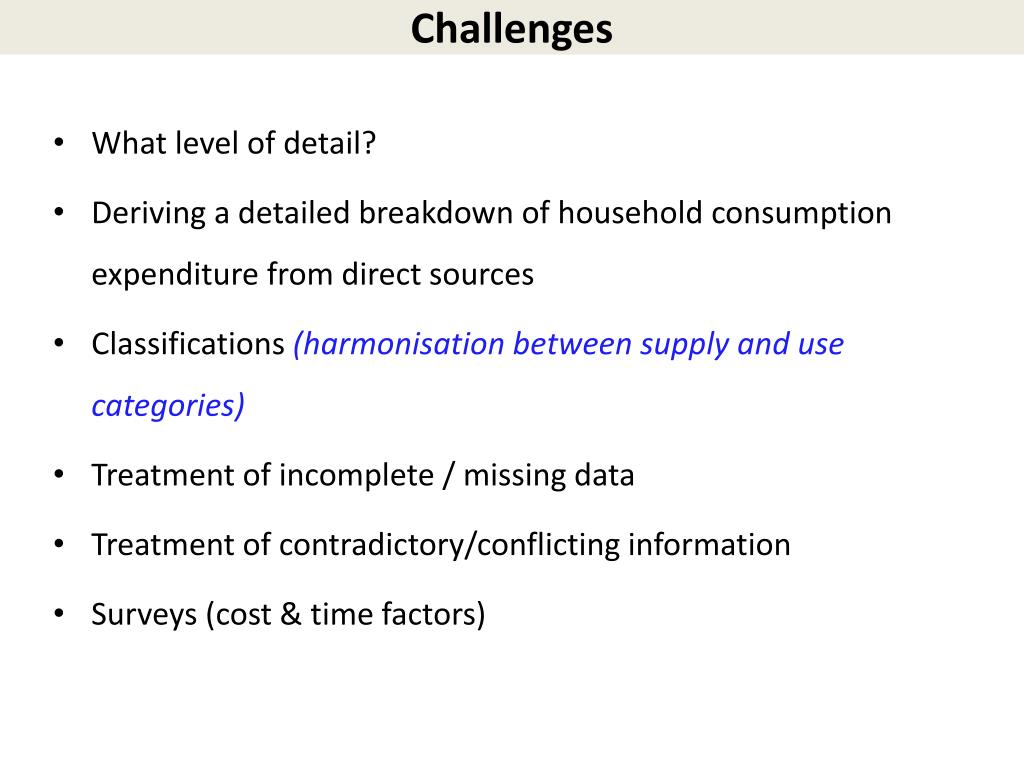 Challenges

• What level of detail?

• Deriving a detailed breakdown of household consumption expenditure from direct sources

• Classifications (harmonisation between supply and use categories)

• Treatment of incomplete / missing data

• Treatment of contradictory/conflicting information

• Surveys (cost & time factors)